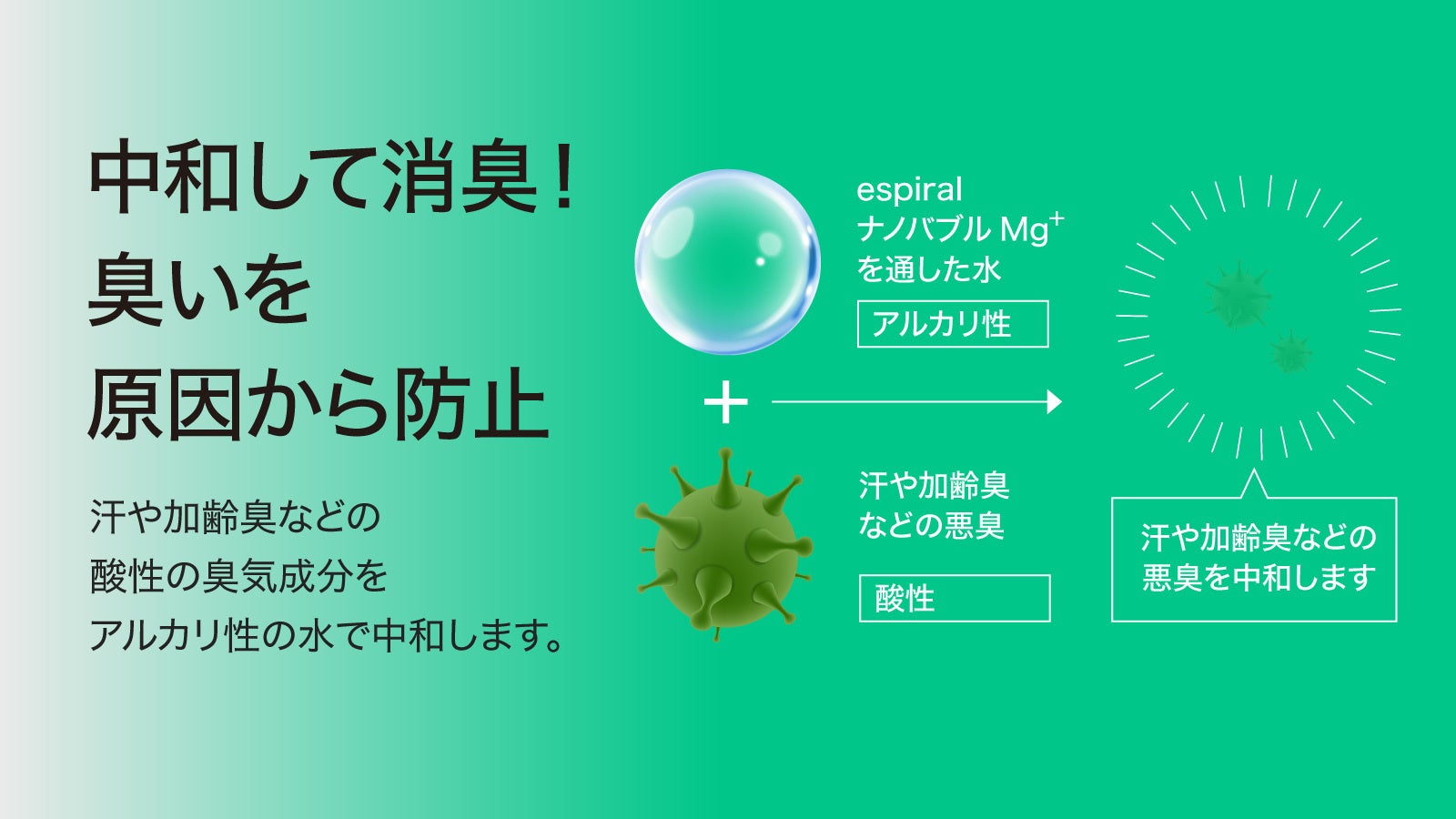 中和して消臭！
臭いを
原因から防止

汗や加齢臭などの
酸性の臭気成分を
アルカリ性の水で中和します。

espiral
ナノバブル $Mg^+$
を通した水

アルカリ性

+

汗や加齢臭
などの悪臭

酸性

汗や加齢臭などの
悪臭を中和します